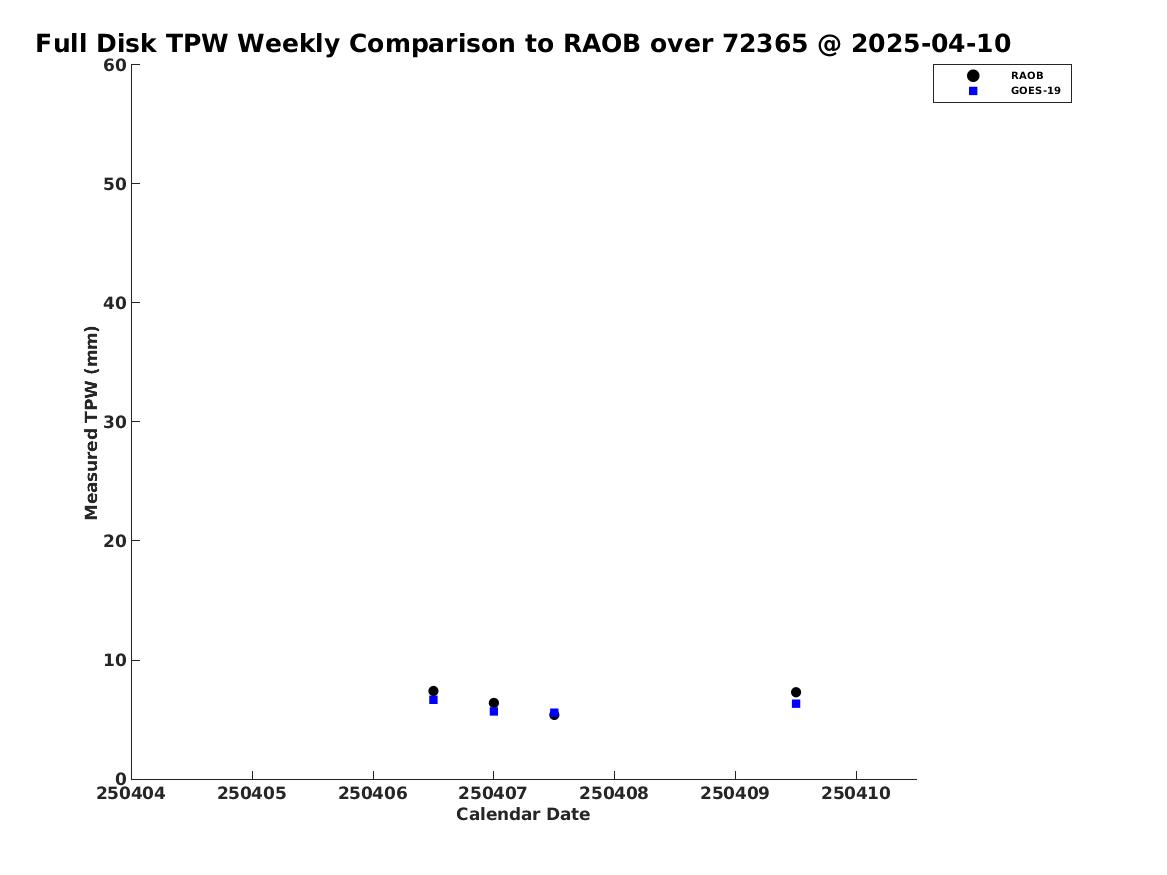 Full Disk TPW Weekly Comparison to RAOB over 72365 @ 2025-04-10

RAOB
GOES-19

Measured TPW (mm)

60
50
40
30
20
10
0

250404 250405 250406 250407 250408 250409 250410

Calendar Date